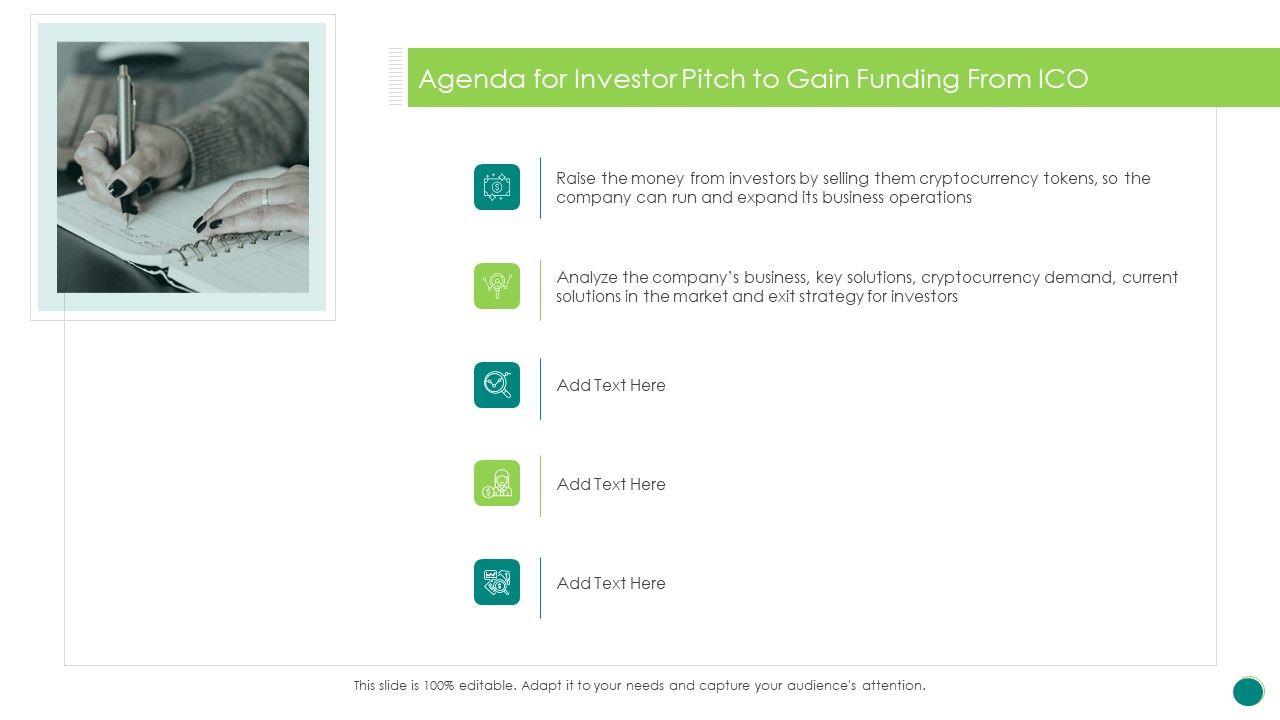 Agenda for Investor Pitch to Gain Funding From ICO

Raise the money from investors by selling them cryptocurrency tokens, so the company can run and expand its business operations

Analyze the company's business, key solutions, cryptocurrency demand, current solutions in the market and exit strategy for investors

Add Text Here

Add Text Here

Add Text Here

This slide is 100% editable. Adapt it to your needs and capture your audience's attention.